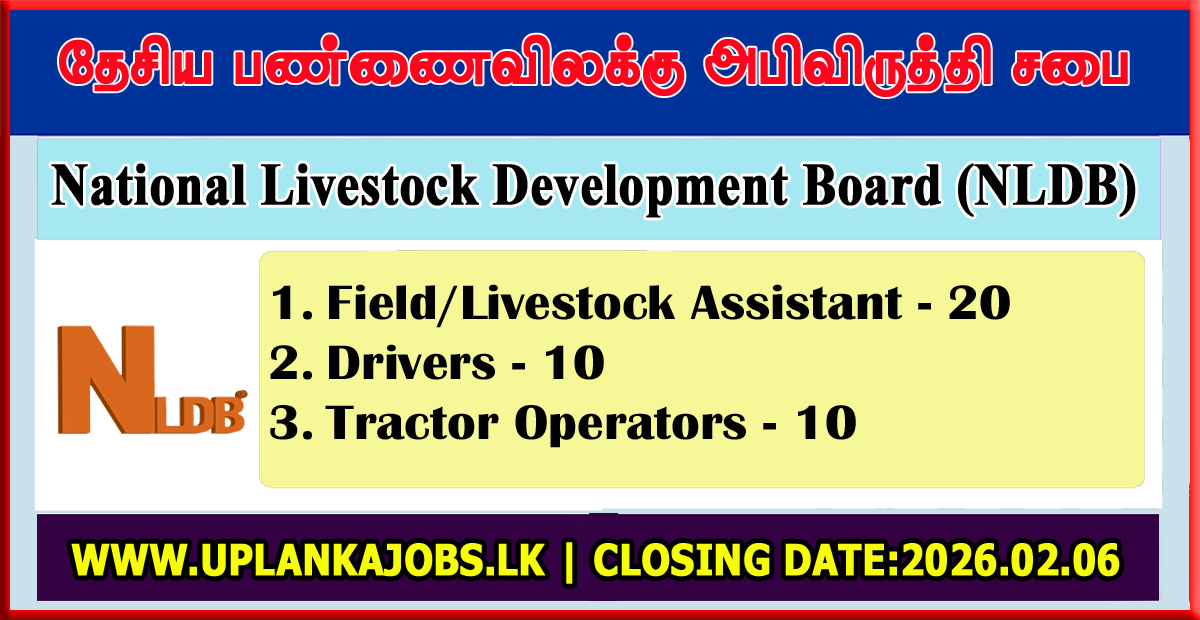 தேசிய பண்ணைவிலக்கு அபிவிருத்தி சபை

National Livestock Development Board (NLDB)

NLDB

1. Field/Livestock Assistant - 20
2. Drivers - 10
3. Tractor Operators - 10

WWW.UPLANKAJOBS.LK | CLOSING DATE:2026.02.06